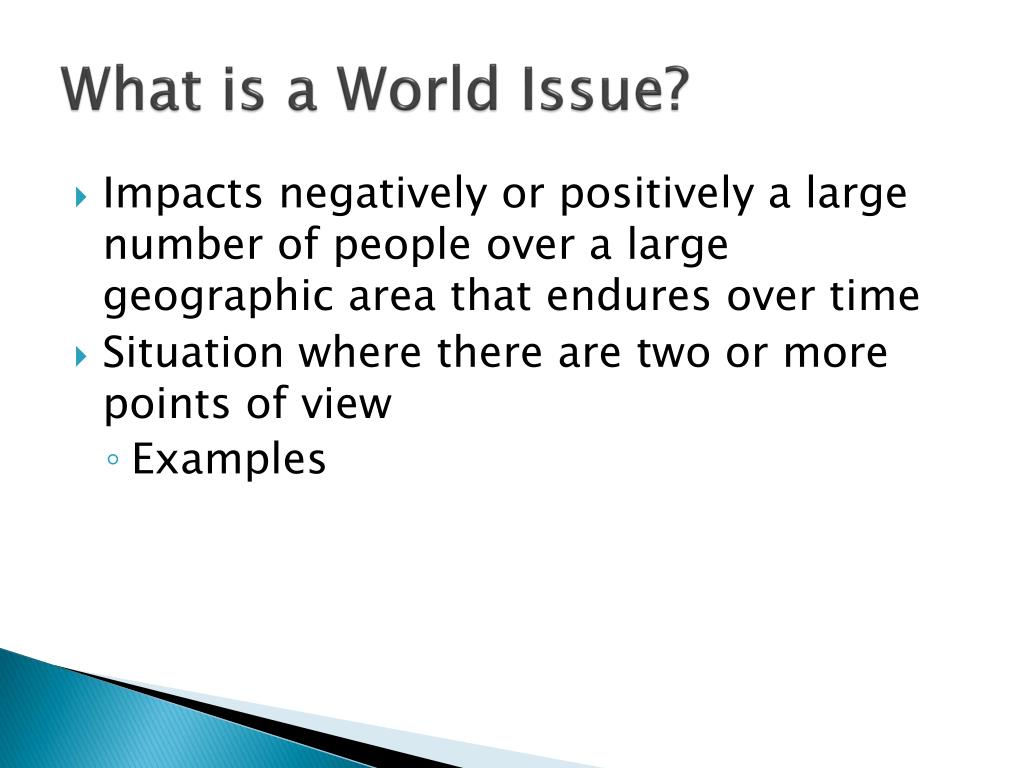 What is a World Issue?

Impacts negatively or positively a large number of people over a large geographic area that endures over time

Situation where there are two or more points of view

Examples